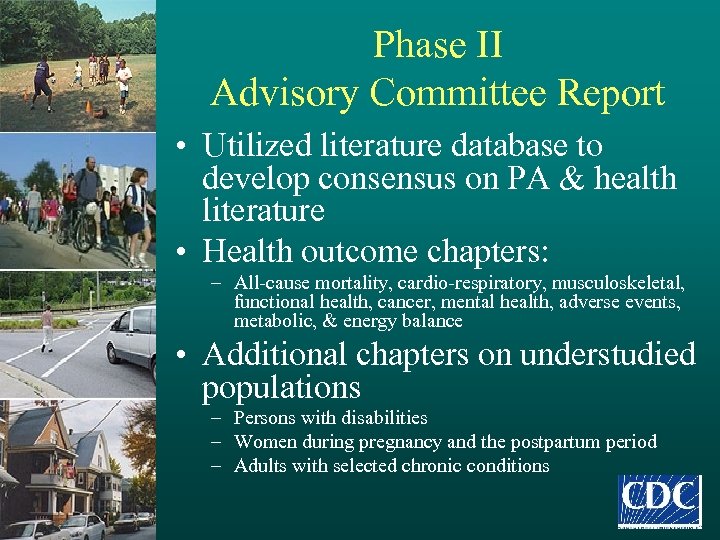 Phase II
Advisory Committee Report

• Utilized literature database to develop consensus on PA & health literature

• Health outcome chapters:
– All-cause mortality, cardio-respiratory, musculoskeletal, functional health, cancer, mental health, adverse events, metabolic, & energy balance

• Additional chapters on understudied populations
– Persons with disabilities
– Women during pregnancy and the postpartum period
– Adults with selected chronic conditions

CDC